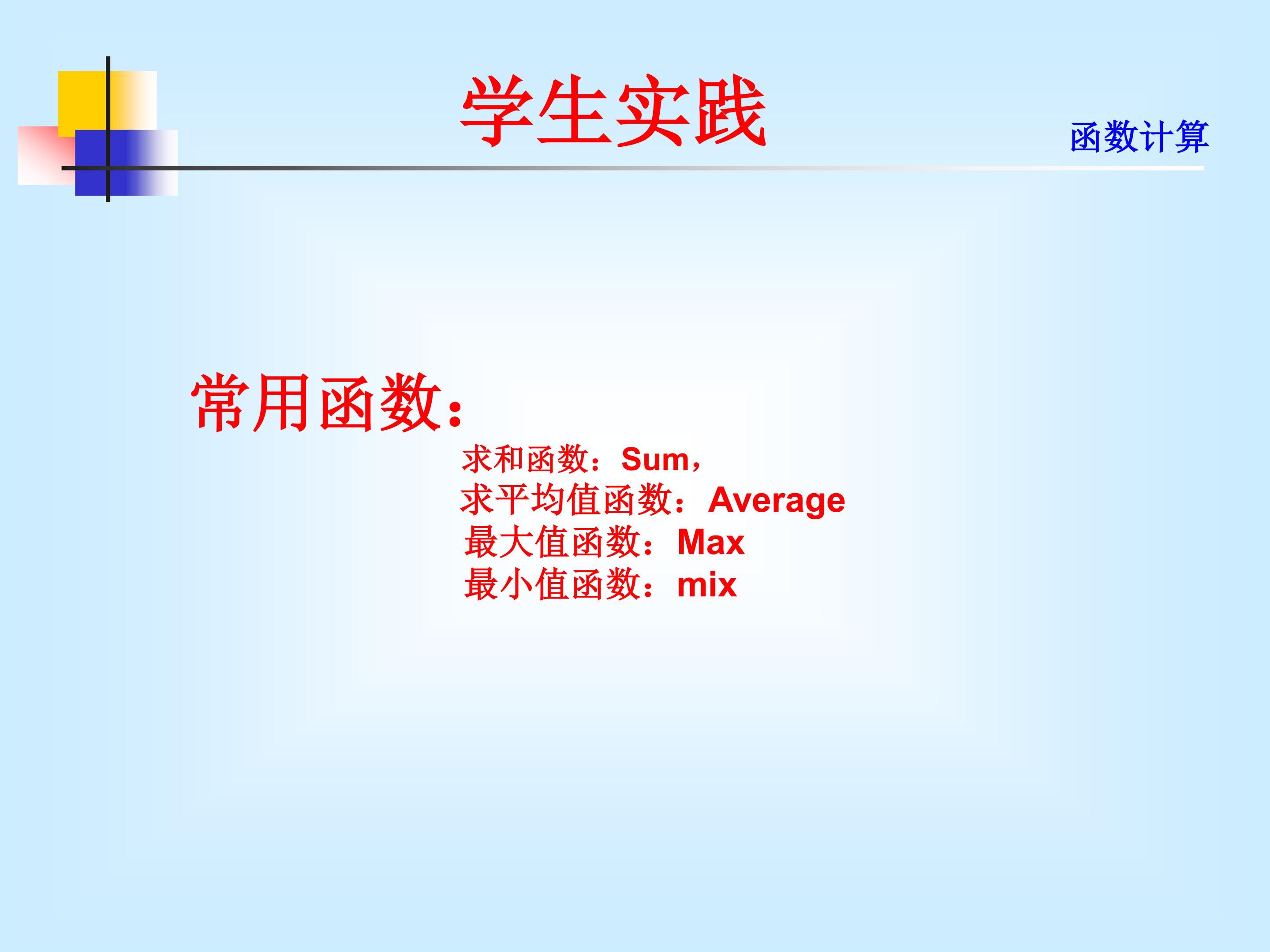 学生实践

函数计算

常用函数：

求和函数：Sum，
求平均值函数：Average
最大值函数：Max
最小值函数：mix